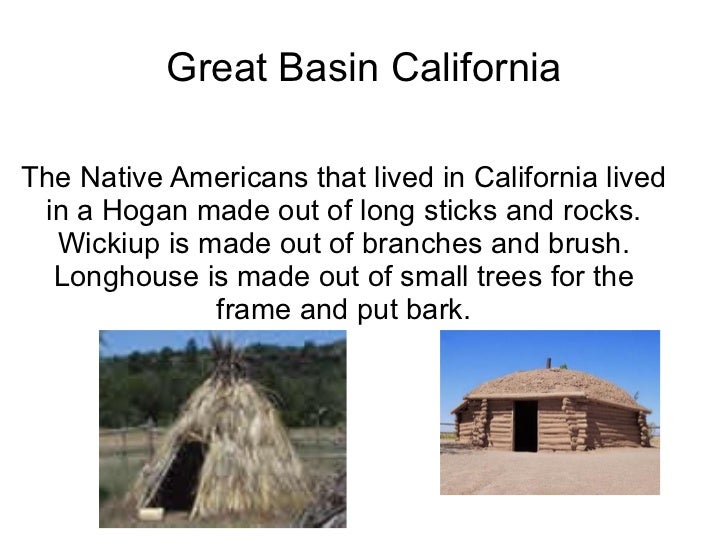 Great Basin California

The Native Americans that lived in California lived in a Hogan made out of long sticks and rocks. Wickiup is made out of branches and brush. Longhouse is made out of small trees for the frame and put bark.